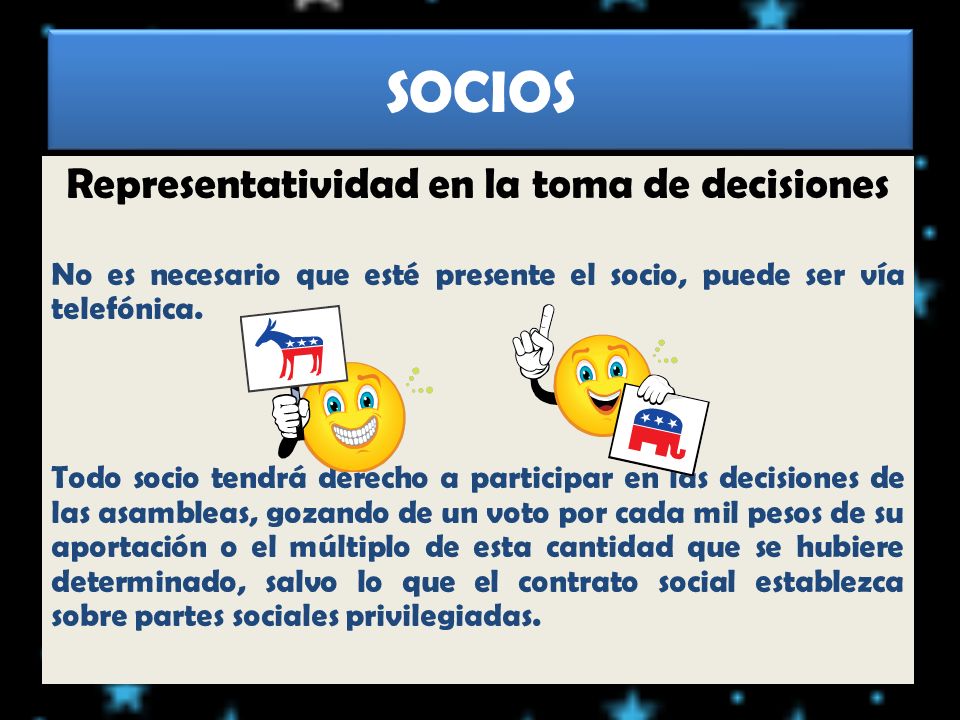 SOCIOS

Representatividad en la toma de decisiones

No es necesario que esté presente el socio, puede ser vía telefónica.

Todo socio tendrá derecho a participar en las decisiones de las asambleas, gozando de un voto por cada mil pesos de su aportación o el múltiplo de esta cantidad que se hubiere determinado, salvo lo que el contrato social establezca sobre partes sociales privilegiadas.